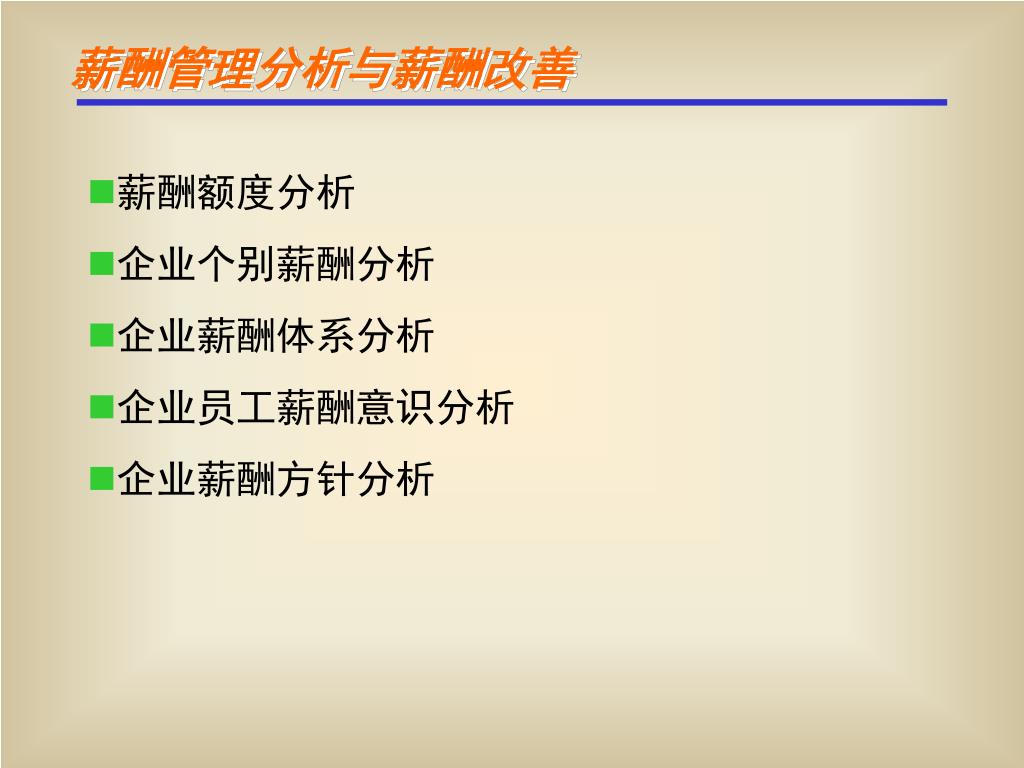 薪酬管理分析与薪酬改善

■薪酬额度分析

■企业个别薪酬分析

■企业薪酬体系分析

■企业员工薪酬意识分析

■企业薪酬方针分析